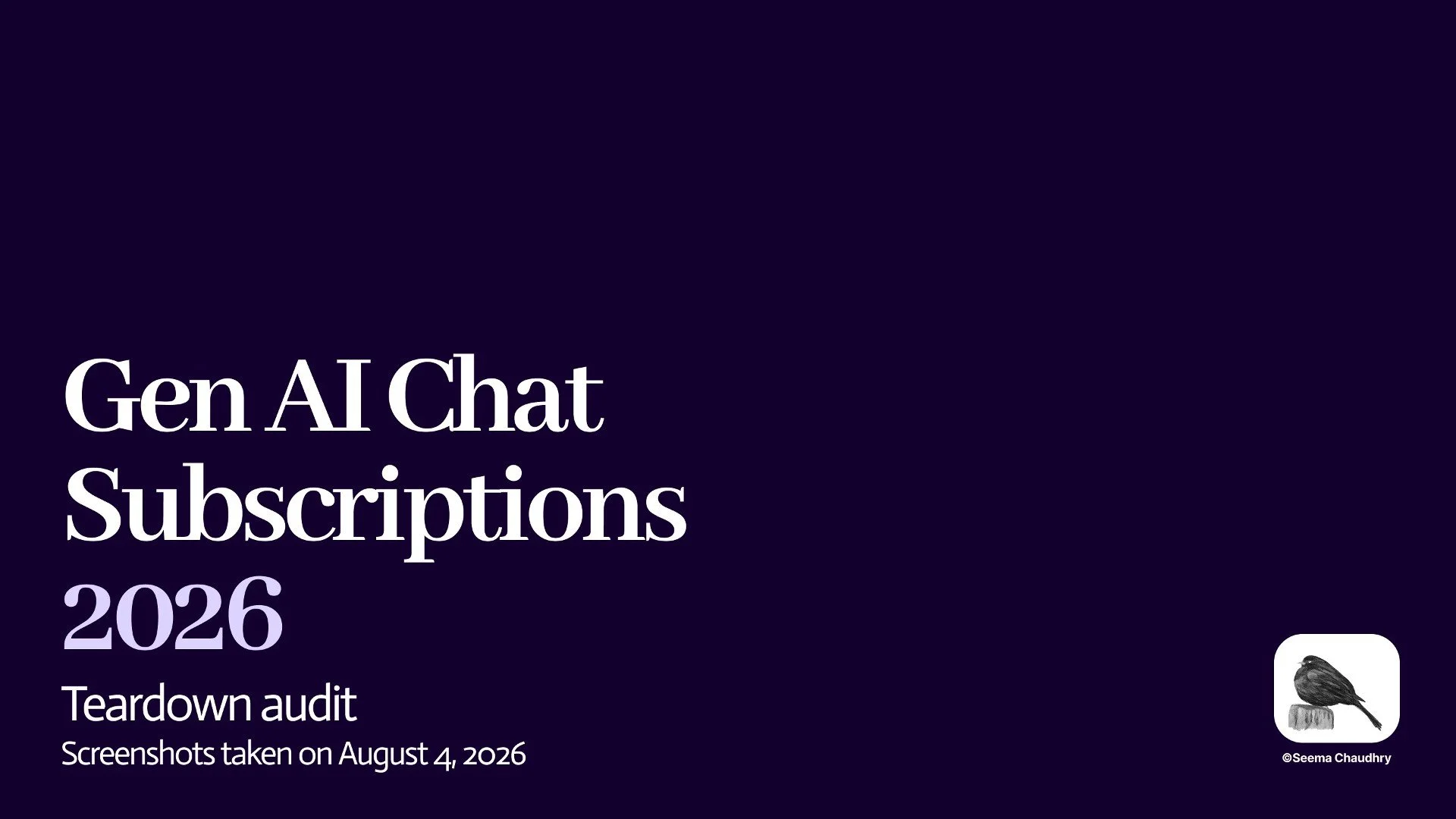 Gen AI Chat Subscriptions 2026

Teardown audit

Screenshots taken on August 4, 2026

©Seema Chaudhry